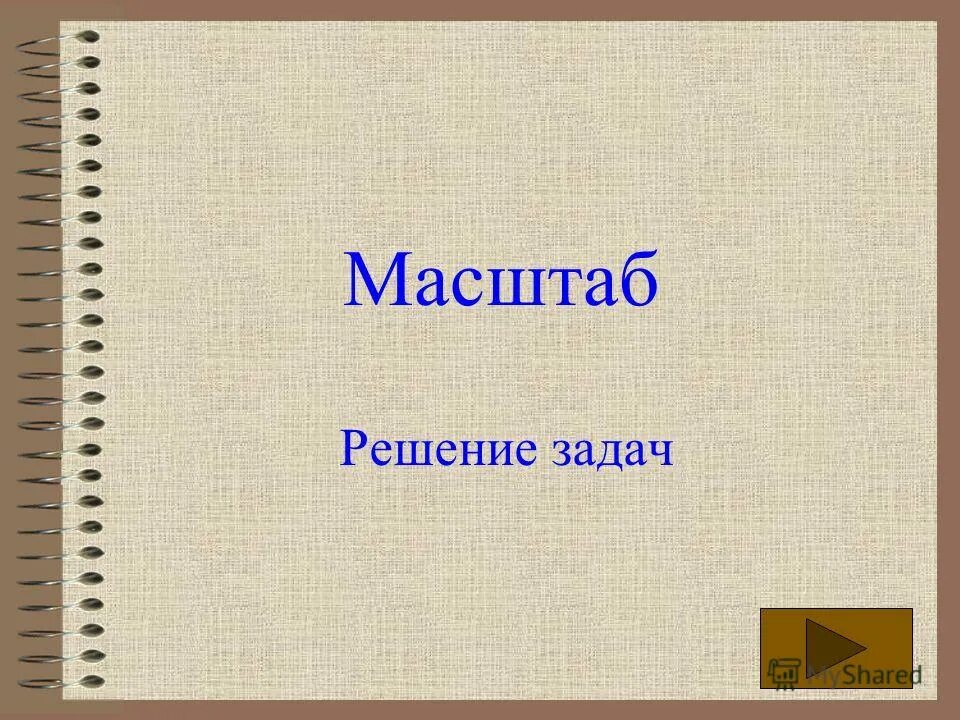 Масштаб

Решение задач

MyShared